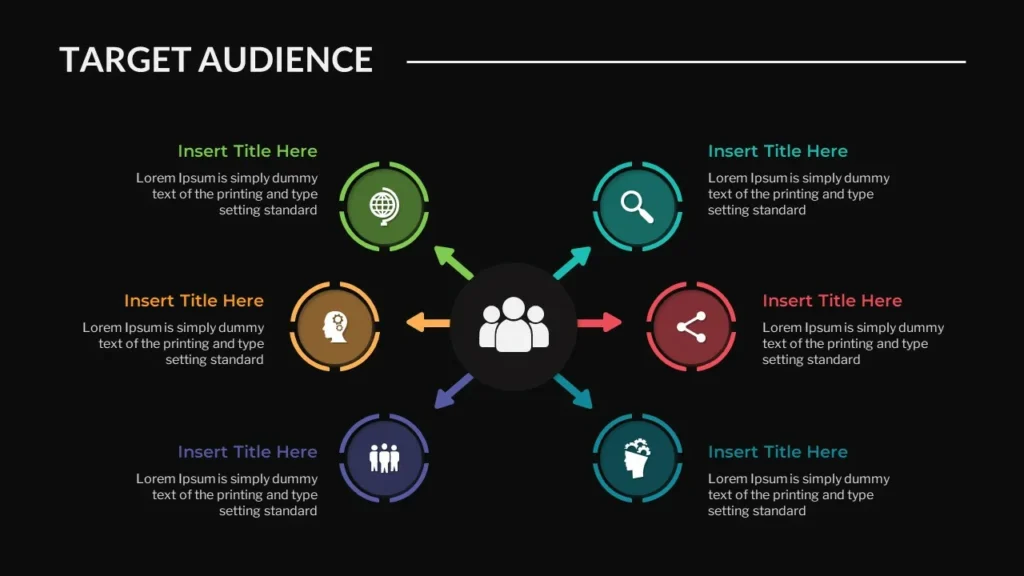 TARGET AUDIENCE

Insert Title Here
Lorem Ipsum is simply dummy text of the printing and type setting standard

Insert Title Here
Lorem Ipsum is simply dummy text of the printing and type setting standard

Insert Title Here
Lorem Ipsum is simply dummy text of the printing and type setting standard

Insert Title Here
Lorem Ipsum is simply dummy text of the printing and type setting standard

Insert Title Here
Lorem Ipsum is simply dummy text of the printing and type setting standard

Insert Title Here
Lorem Ipsum is simply dummy text of the printing and type setting standard